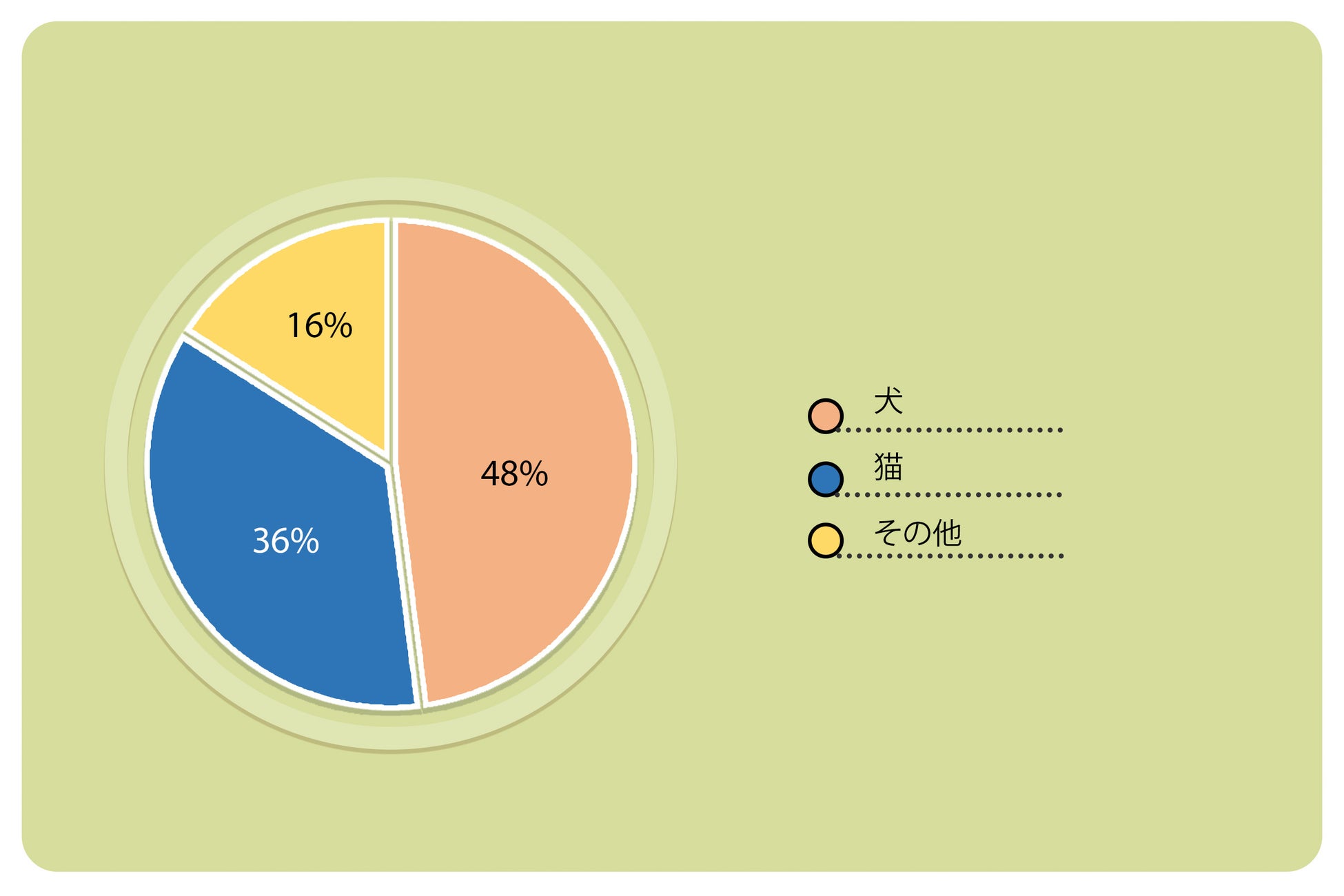 16%
48%
36%

犬
猫
その他